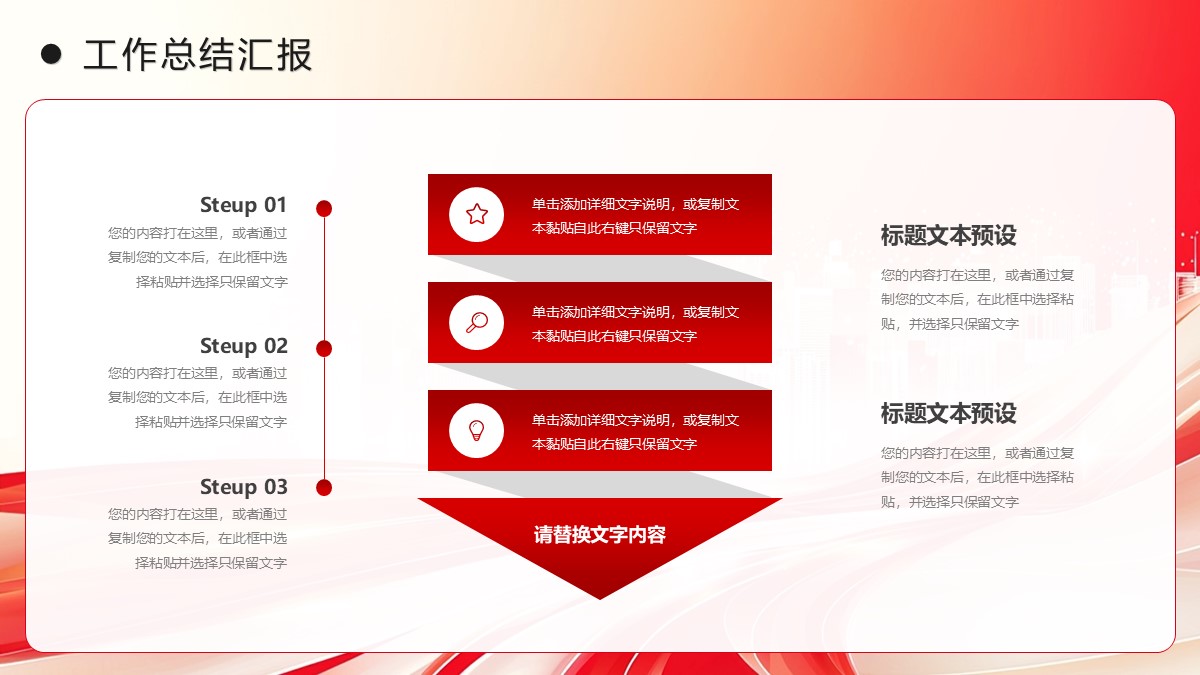 工作总结汇报

Steup 01
您的内容打在这里，或者通过复制您的文本后，在此框中选择粘贴并选择只保留文字

Steup 02
您的内容打在这里，或者通过复制您的文本后，在此框中选择粘贴并选择只保留文字

Steup 03
您的内容打在这里，或者通过复制您的文本后，在此框中选择粘贴并选择只保留文字

单击添加详细文字说明，或复制文本黏贴自此右键只保留文字

单击添加详细文字说明，或复制文本黏贴自此右键只保留文字

单击添加详细文字说明，或复制文本黏贴自此右键只保留文字

请替换文字内容

标题文本预设
您的内容打在这里，或者通过复制您的文本后，在此框中选择粘贴，并选择只保留文字

标题文本预设
您的内容打在这里，或者通过复制您的文本后，在此框中选择粘贴，并选择只保留文字